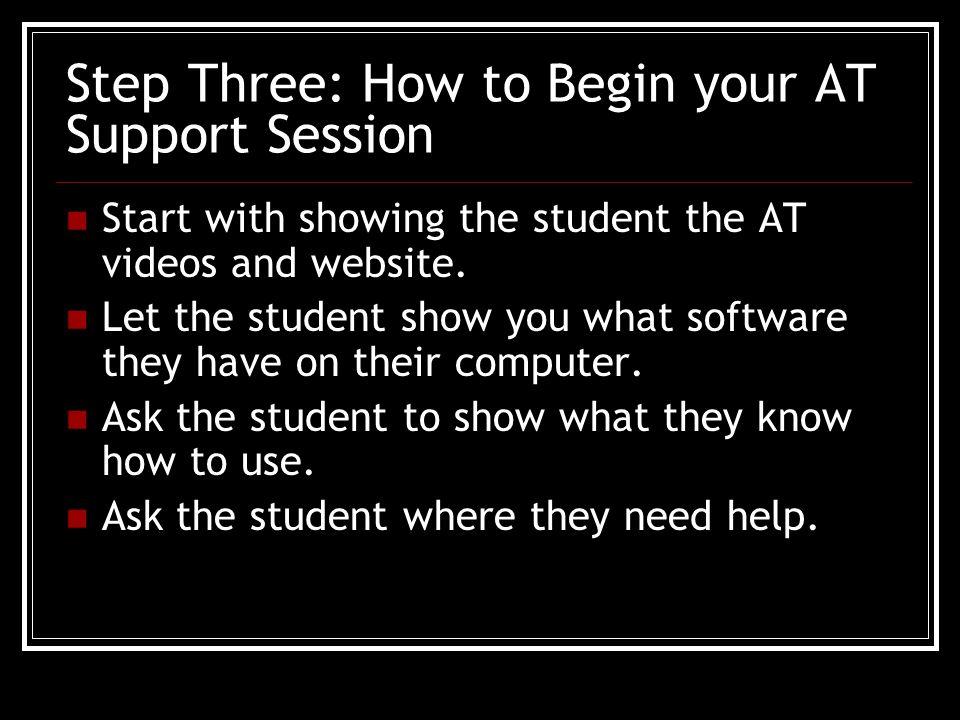 Step Three: How to Begin your AT Support Session

- Start with showing the student the AT videos and website.
- Let the student show you what software they have on their computer.
- Ask the student to show what they know how to use.
- Ask the student where they need help.